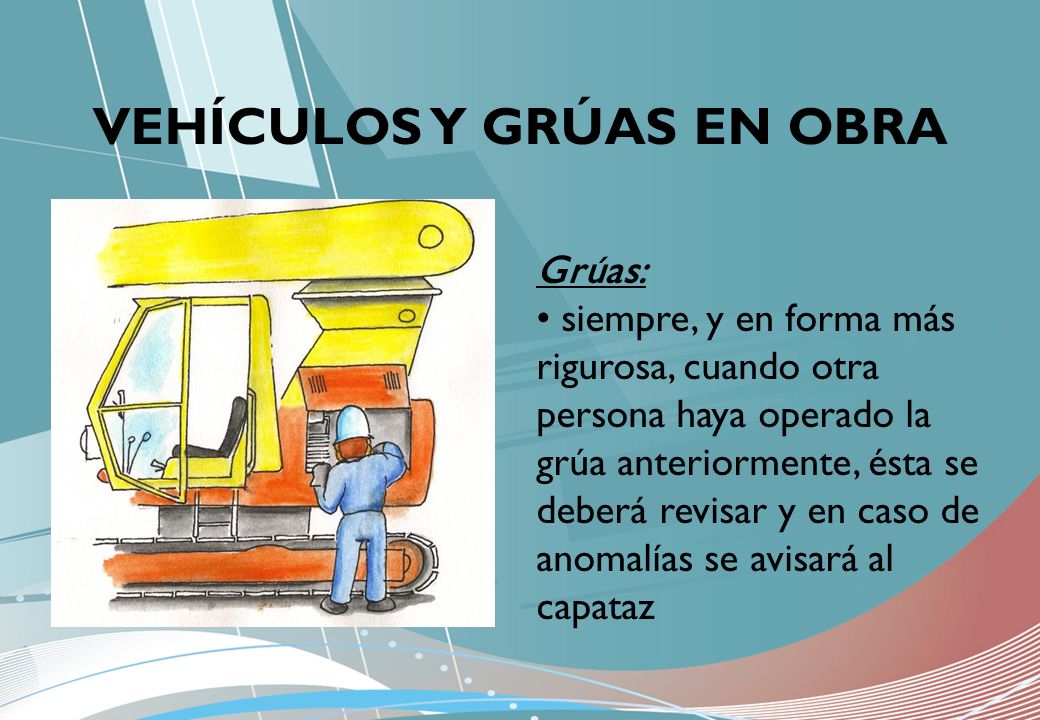 VEHÍCULOS Y GRÚAS EN OBRA

Grúas:

• siempre, y en forma más rigurosa, cuando otra persona haya operado la grúa anteriormente, ésta se deberá revisar y en caso de anomalías se avisará al capataz